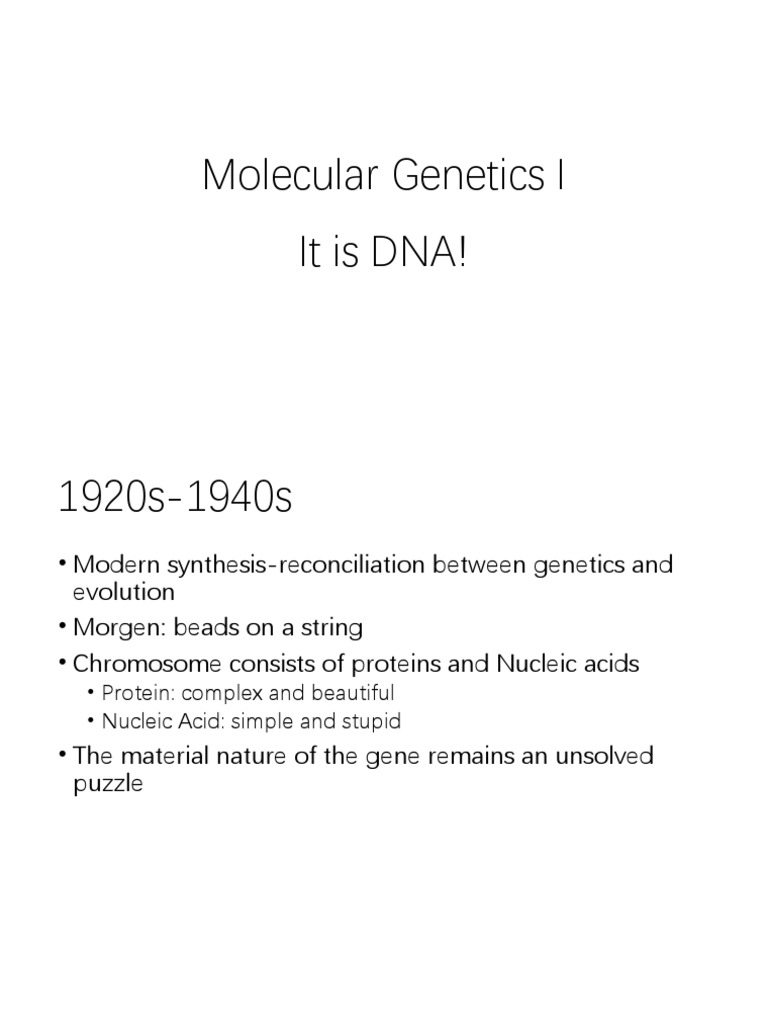 Molecular Genetics I

It is DNA!

1920s-1940s

• Modern synthesis-reconciliation between genetics and evolution
• Morgen: beads on a string
• Chromosome consists of proteins and Nucleic acids
  • Protein: complex and beautiful
  • Nucleic Acid: simple and stupid
• The material nature of the gene remains an unsolved puzzle